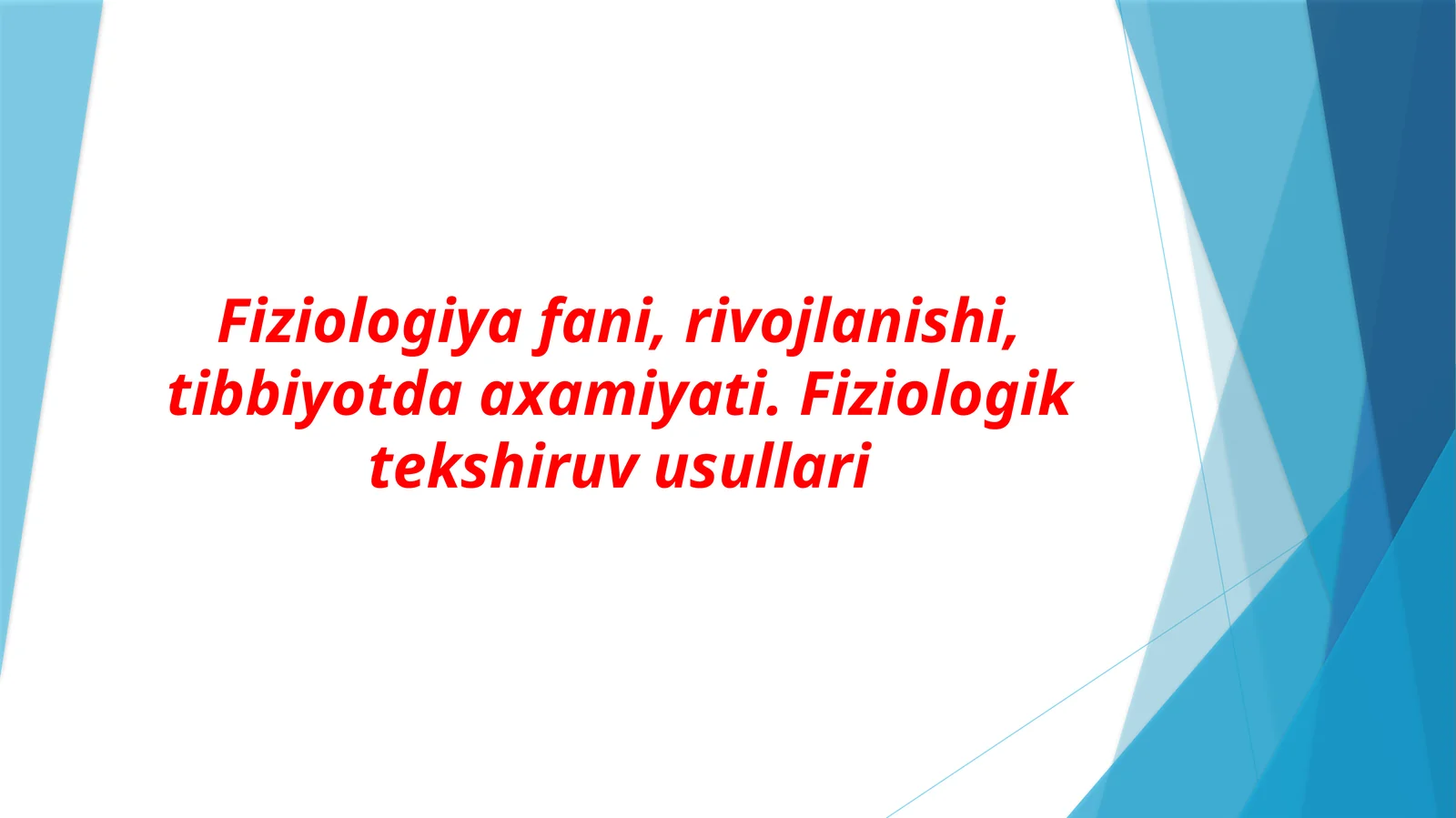 Fiziologiya fani, rivojlanishi, tibbiyotda axamiyati. Fiziologik tekshiruv usullari